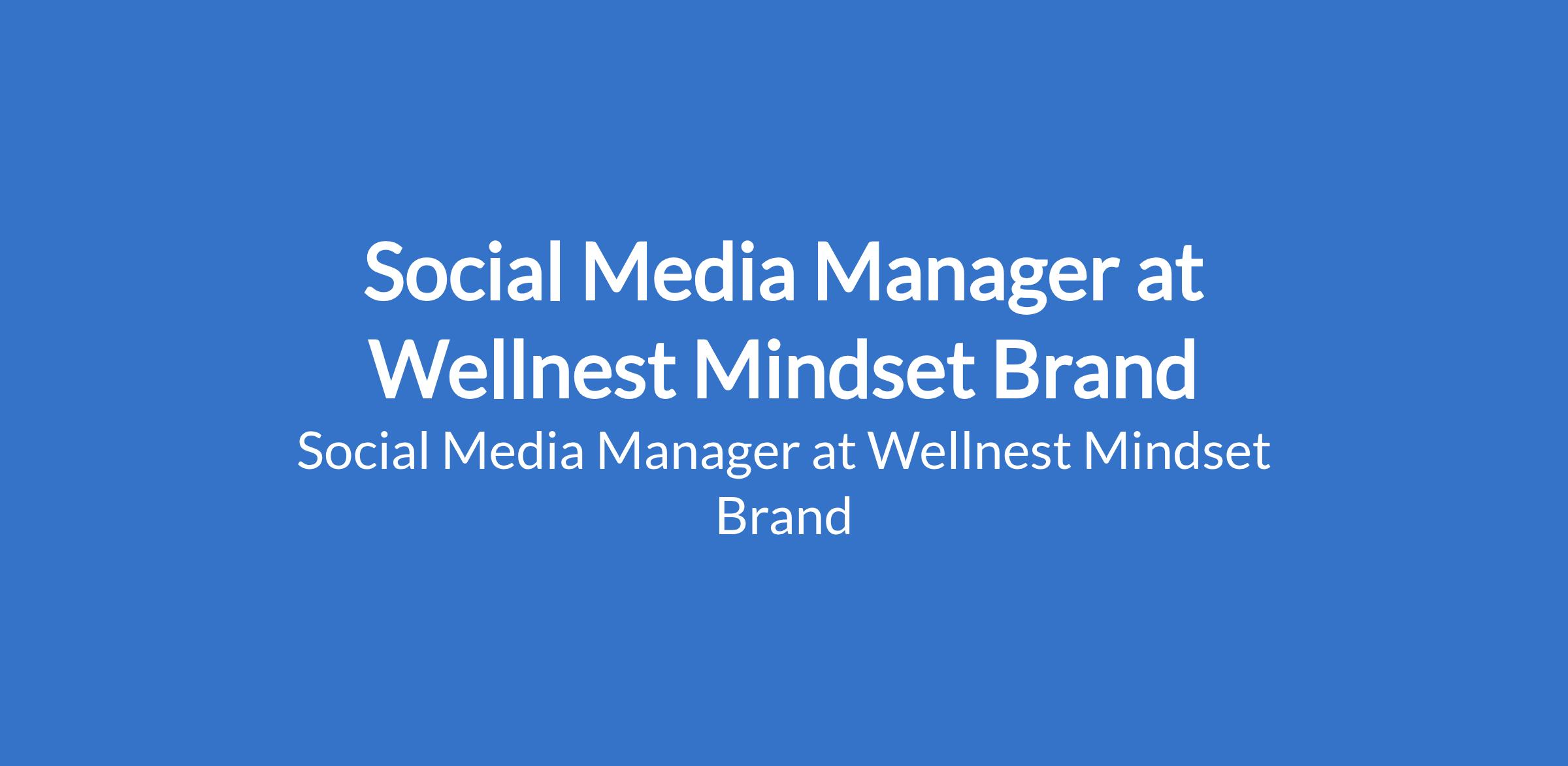 Social Media Manager at Wellnest Mindset Brand

Social Media Manager at Wellnest Mindset Brand